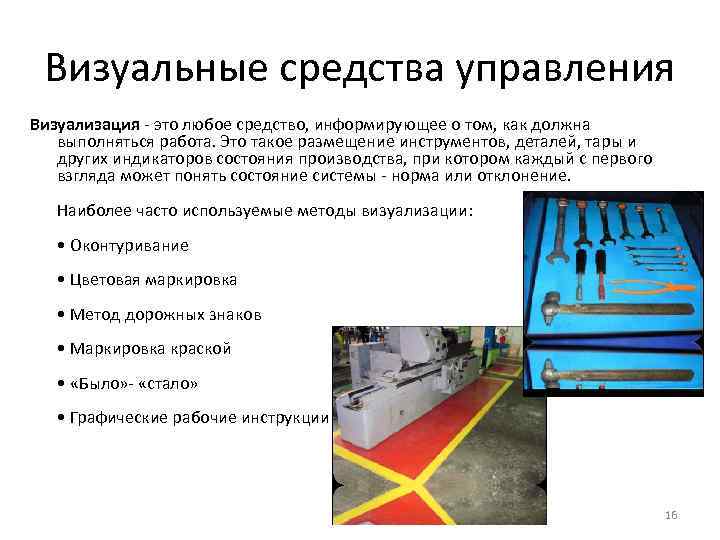 Визуальные средства управления

Визуализация - это любое средство, информирующее о том, как должна выполняться работа. Это такое размещение инструментов, деталей, тары и других индикаторов состояния производства, при котором каждый с первого взгляда может понять состояние системы - норма или отклонение.

Наиболее часто используемые методы визуализации:

• Оконтуривание

• Цветовая маркировка

• Метод дорожных знаков

• Маркировка краской

• «Было»- «стало»

• Графические рабочие инструкции

16